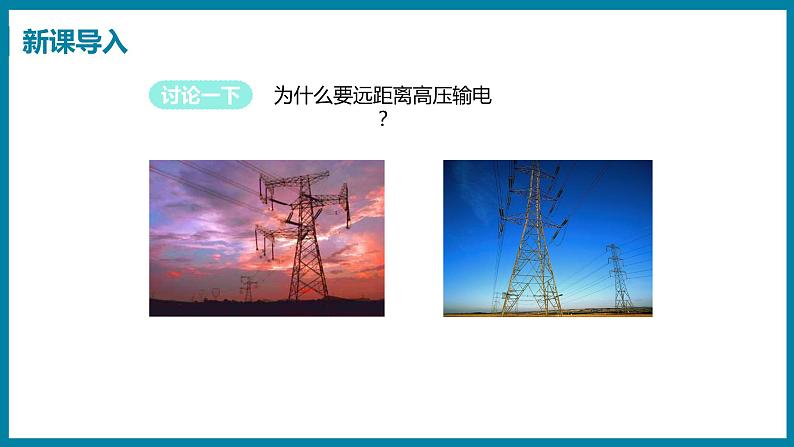 新课导入

讨论一下

为什么要远距离高压输电？